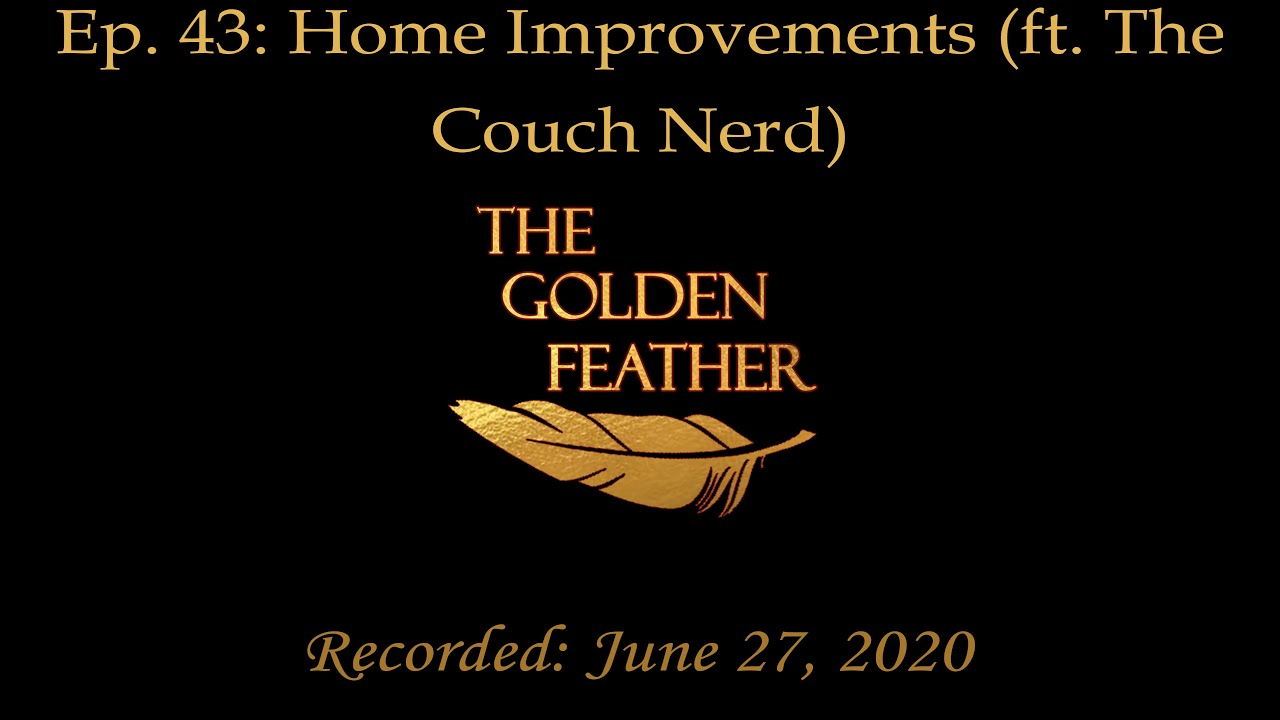 Ep. 43: Home Improvements (ft. The Couch Nerd)

THE
GOLDEN
FEATHER

Recorded: June 27, 2020